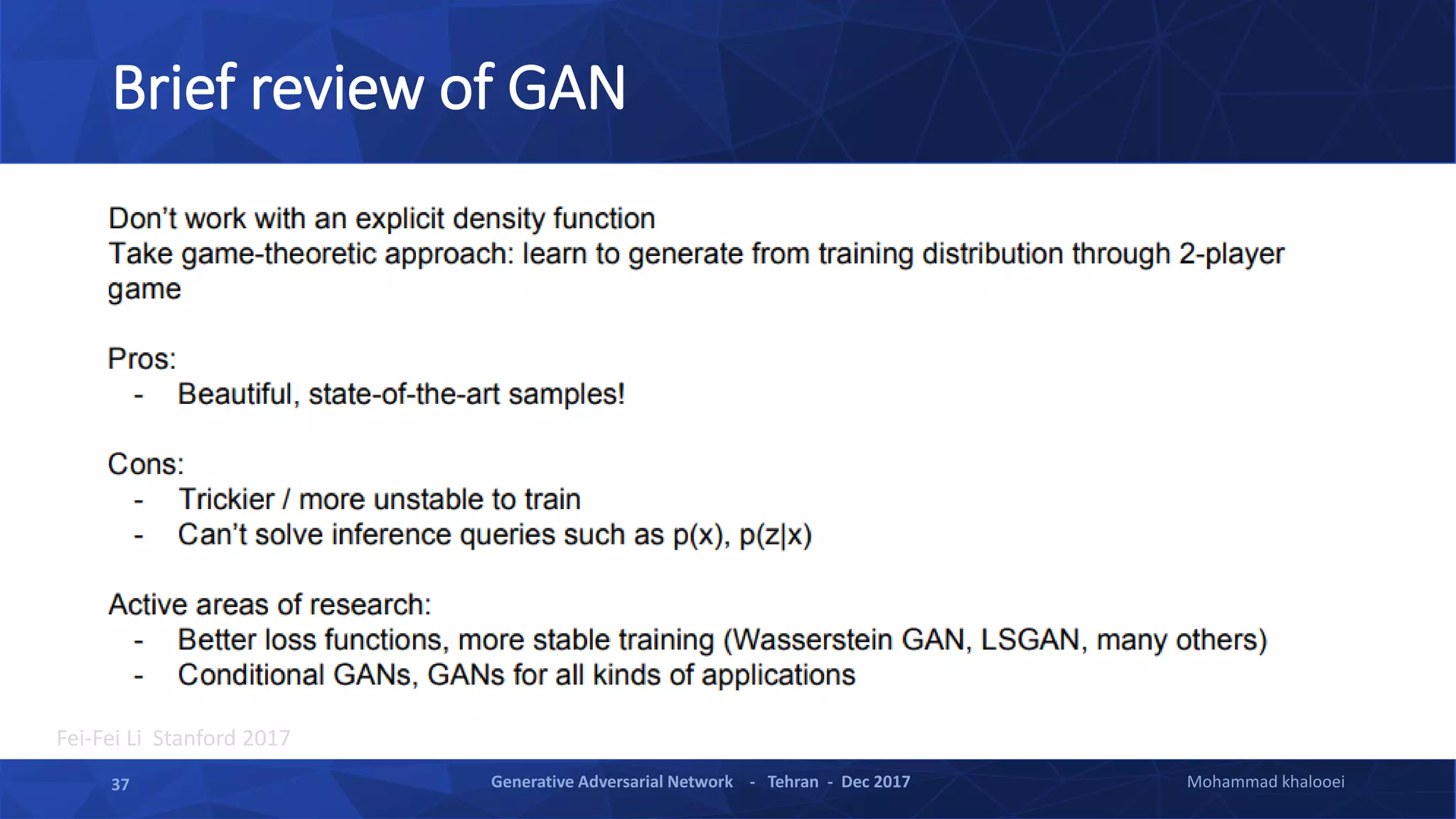 Brief review of GAN

Don't work with an explicit density function
Take game-theoretic approach: learn to generate from training distribution through 2-player game

Pros:
- Beautiful, state-of-the-art samples!

Cons:
- Trickier / more unstable to train
- Can't solve inference queries such as p(x), p(z|x)

Active areas of research:
- Better loss functions, more stable training (Wasserstein GAN, LSGAN, many others)
- Conditional GANs, GANs for all kinds of applications

Fei-Fei Li Stanford 2017

37 Generative Adversarial Network - Tehran - Dec 2017 Mohammad khalooei